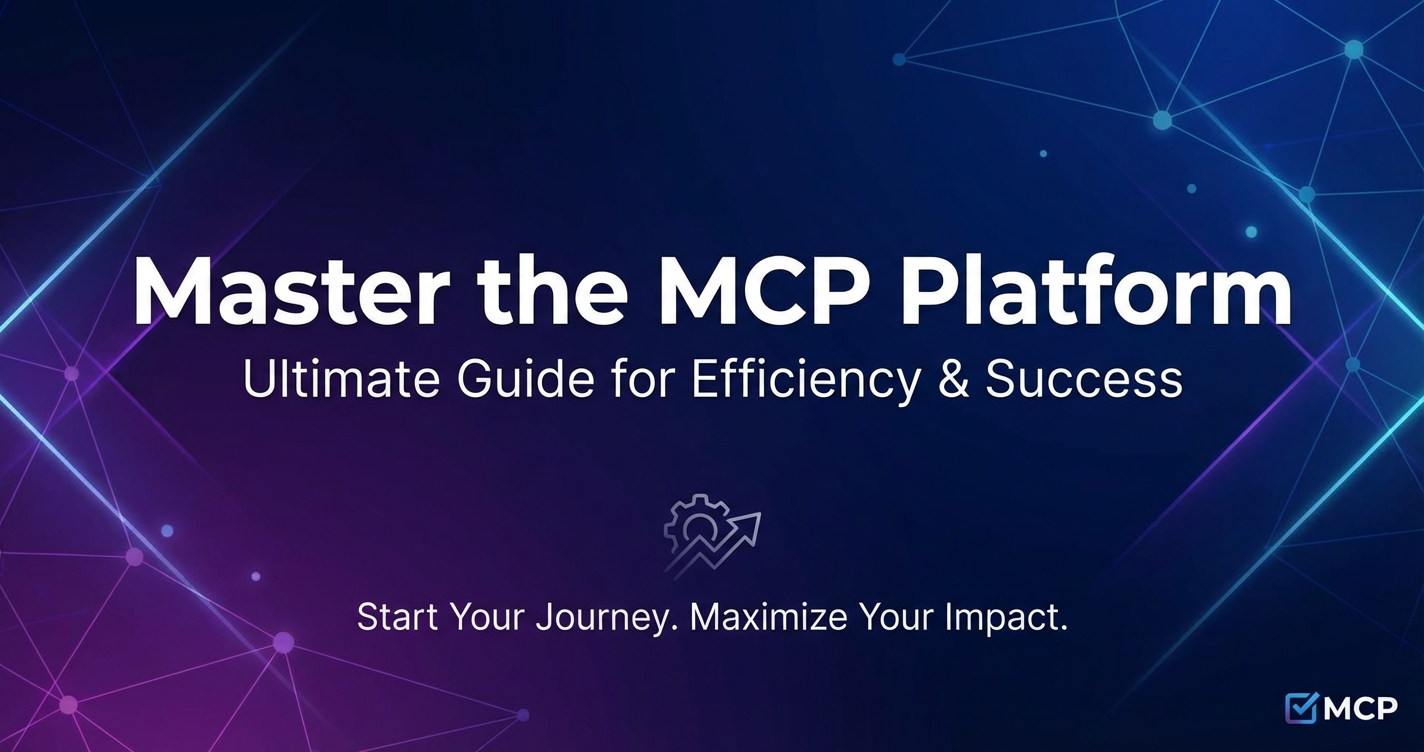 Master the MCP Platform
Ultimate Guide for Efficiency & Success

Start Your Journey. Maximize Your Impact.

MCP